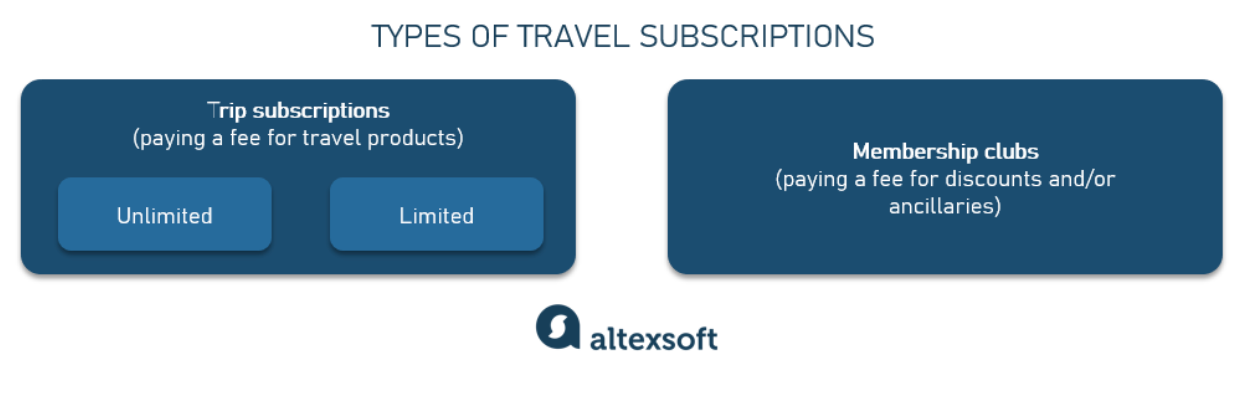 TYPES OF TRAVEL SUBSCRIPTIONS

Trip subscriptions
(paying a fee for travel products)

Unlimited

Limited

Membership clubs
(paying a fee for discounts and/or ancillaries)

altexsoft